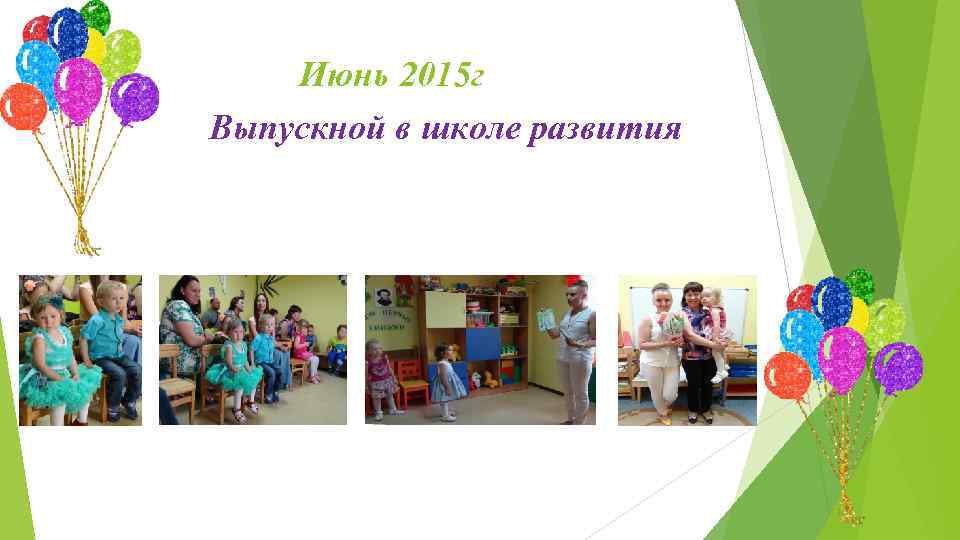 Июнь 2015г

Выпускной в школе развития